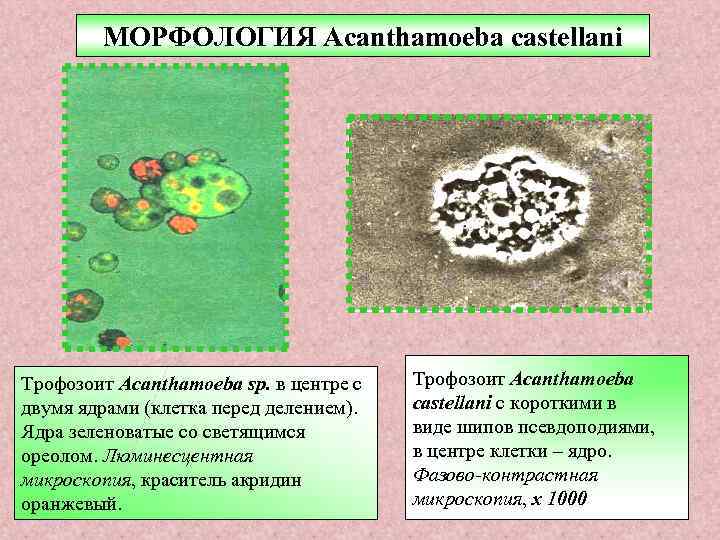 МОРФОЛОГИЯ Acanthamoeba castellani

Трофозоит Acanthamoeba sp. в центре с двумя ядрами (клетка перед делением). Ядра зеленоватые со светящимся ореолом. Люминесцентная микроскопия, краситель акридин оранжевый.

Трофозоит Acanthamoeba castellani с короткими в виде шипов псевдоподиями, в центре клетки – ядро. Фазово-контрастная микроскопия, х 1000